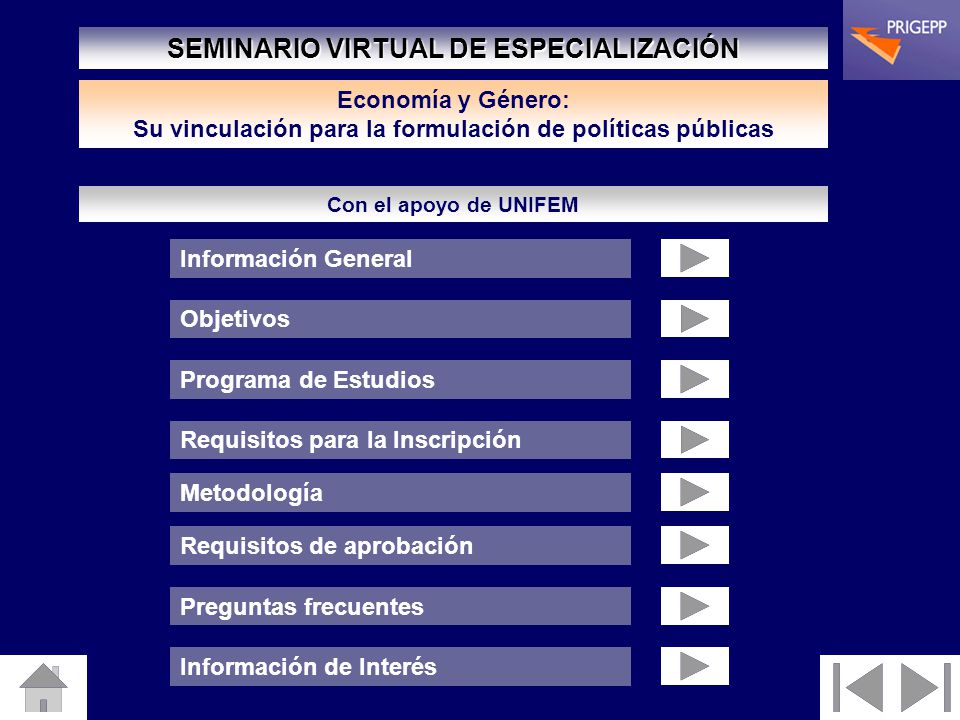 PRIGEPP

SEMINARIO VIRTUAL DE ESPECIALIZACIÓN

Economía y Género:
Su vinculación para la formulación de políticas públicas

Con el apoyo de UNIFEM

Información General

Objetivos

Programa de Estudios

Requisitos para la Inscripción

Metodología

Requisitos de aprobación

Preguntas frecuentes

Información de Interés